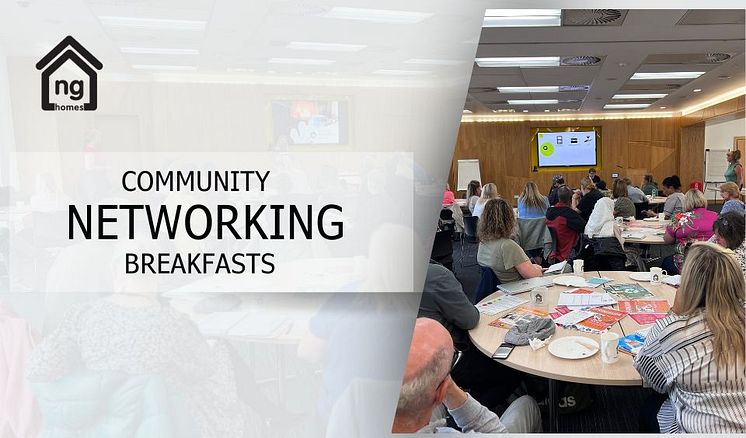 ng
homes

COMMUNITY
NETWORKING
BREAKFASTS